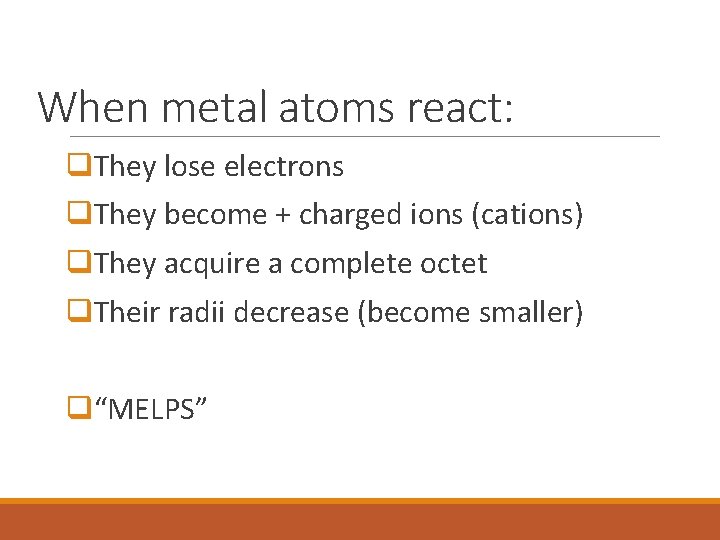 When metal atoms react:

❑They lose electrons

❑They become + charged ions (cations)

❑They acquire a complete octet

❑Their radii decrease (become smaller)

❑“MELPS”